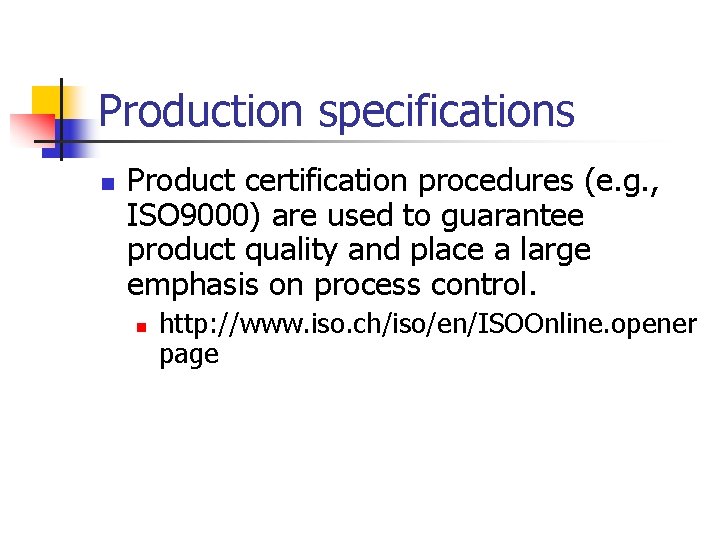 Production specifications

Product certification procedures (e.g., ISO9000) are used to guarantee product quality and place a large emphasis on process control.

http://www.iso.ch/iso/en/ISOOnline.openerpage